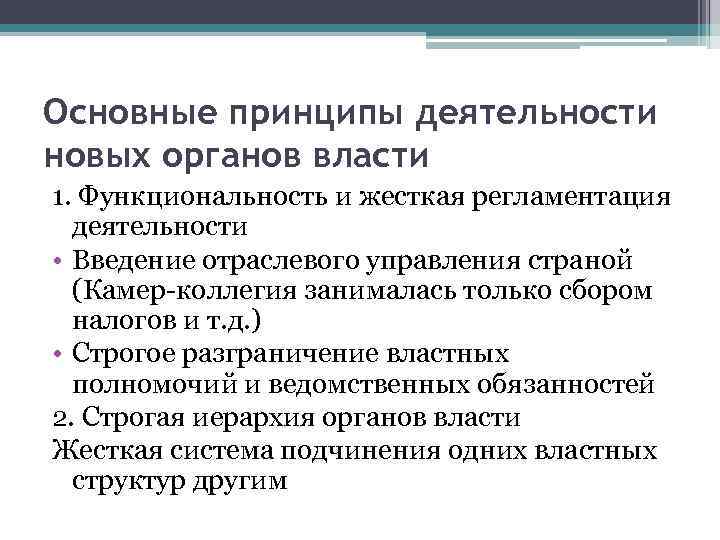 Основные принципы деятельности новых органов власти

1. Функциональность и жесткая регламентация деятельности

• Введение отраслевого управления страной (Камер-коллегия занималась только сбором налогов и т.д.)

• Строгое разграничение властных полномочий и ведомственных обязанностей

2. Строгая иерархия органов власти

Жесткая система подчинения одних властных структур другим